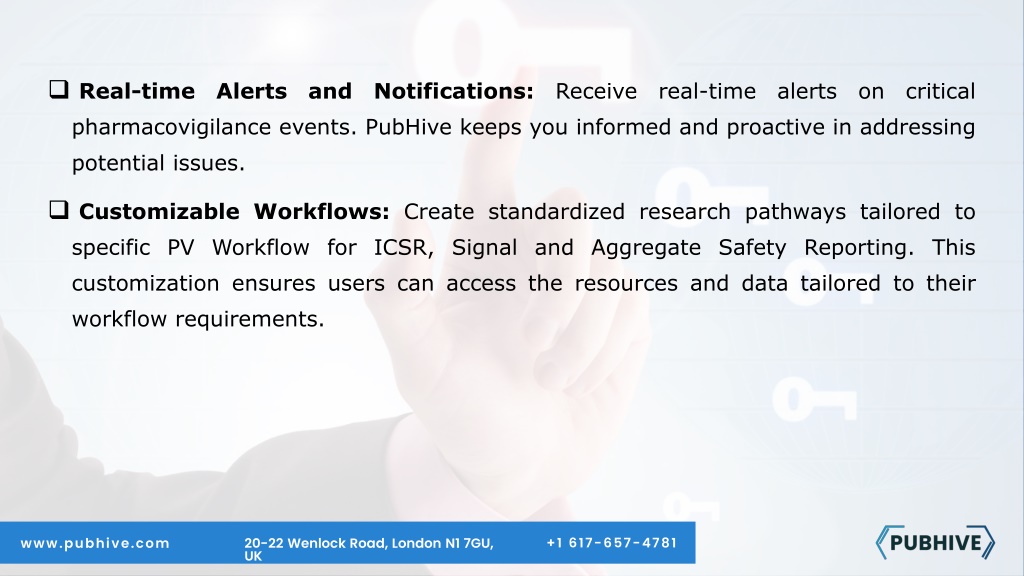 ❑ **Real-time Alerts and Notifications:** Receive real-time alerts on critical pharmacovigilance events. PubHive keeps you informed and proactive in addressing potential issues.

❑ **Customizable Workflows:** Create standardized research pathways tailored to specific PV Workflow for ICSR, Signal and Aggregate Safety Reporting. This customization ensures users can access the resources and data tailored to their workflow requirements.

www.pubhive.com

20-22 Wenlock Road, London N1 7GU, UK

+1 617-657-4781

PUBHIVE